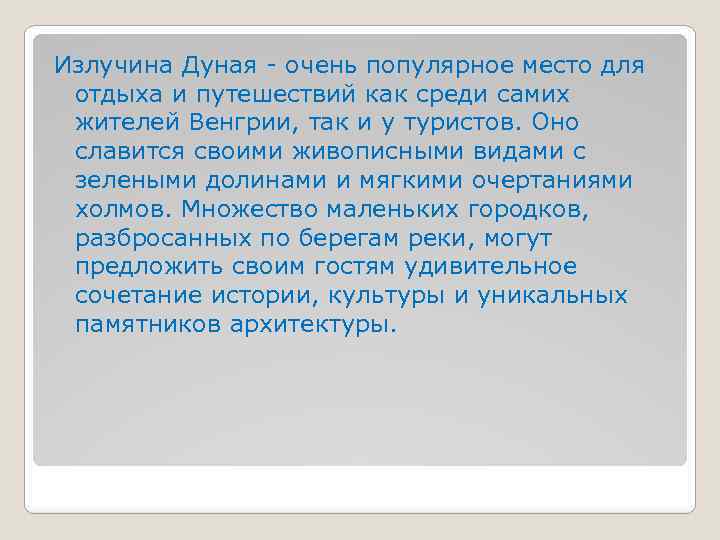 Излучина Дуная - очень популярное место для отдыха и путешествий как среди самих жителей Венгрии, так и у туристов. Оно славится своими живописными видами с зелеными долинами и мягкими очертаниями холмов. Множество маленьких городков, разбросанных по берегам реки, могут предложить своим гостям удивительное сочетание истории, культуры и уникальных памятников архитектуры.